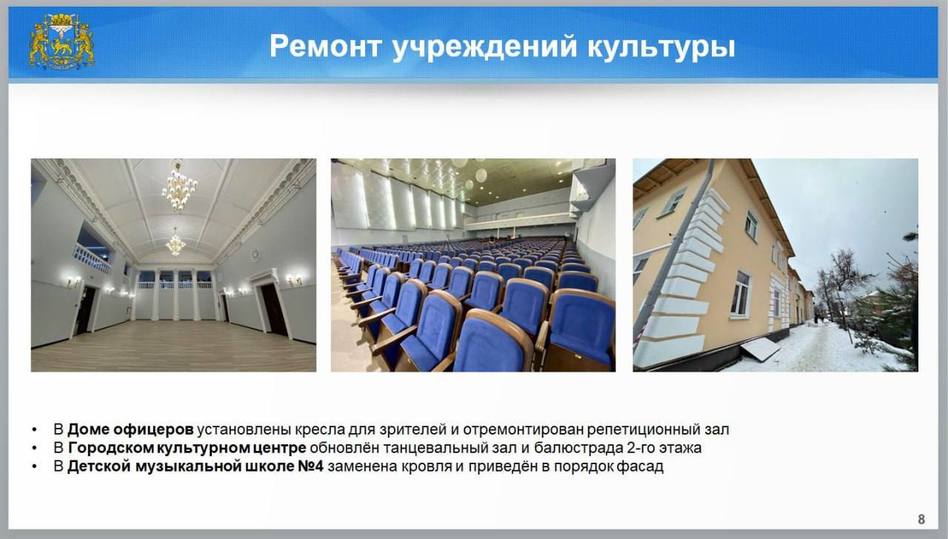 Ремонт учреждений культуры

• В Доме офицеров установлены кресла для зрителей и отремонтирован репетиционный зал
• В Городском культурном центре обновлён танцевальный зал и балюстрада 2-го этажа
• В Детской музыкальной школе №4 заменена кровля и приведён в порядок фасад

8